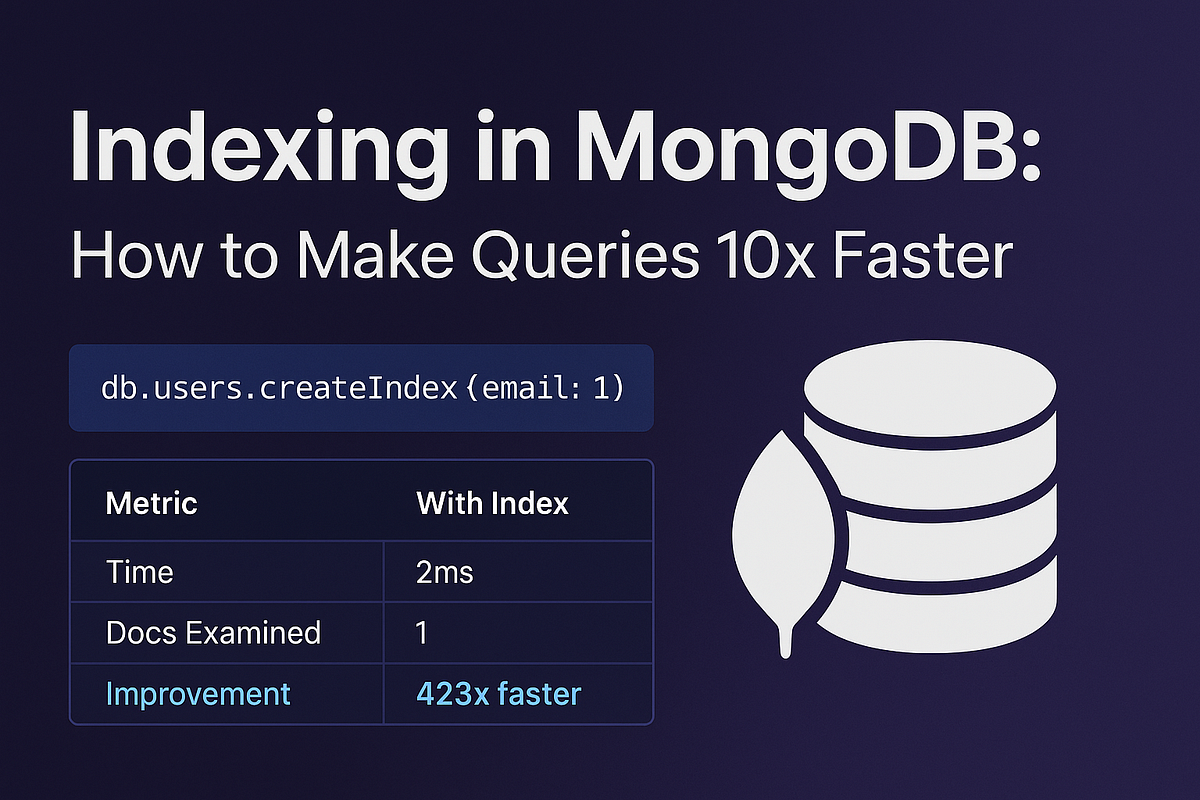 Indexing in MongoDB:
How to Make Queries 10x Faster

db.users.createIndex(email: 1)

| Metric | With Index |
|---|---|
| Time | 2ms |
| Docs Examined | 1 |
| Improvement | 423x faster |